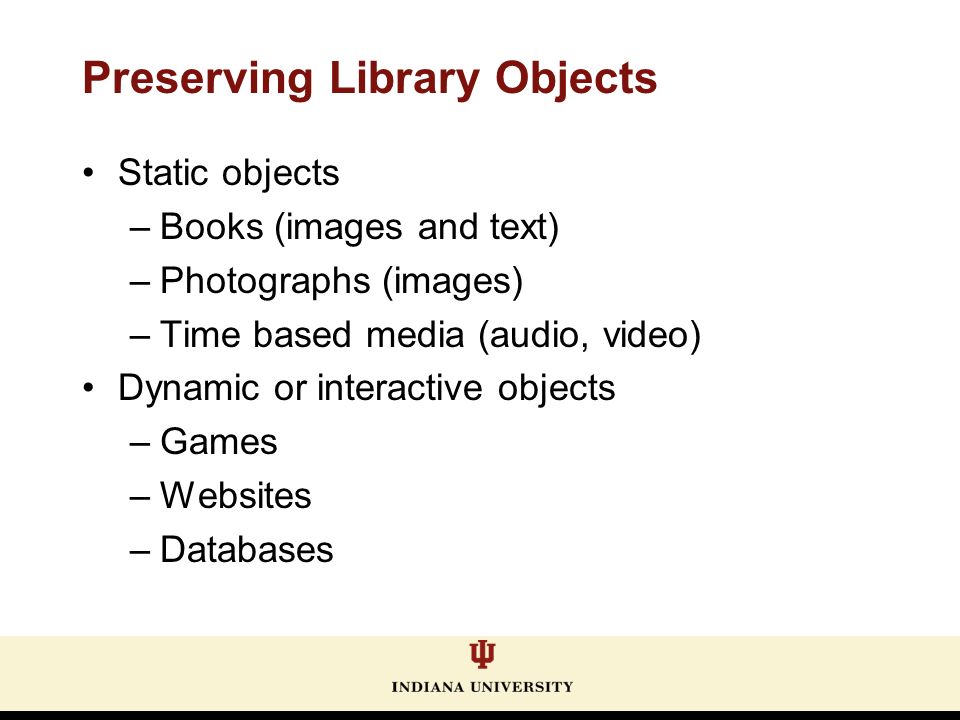 Preserving Library Objects

• Static objects
– Books (images and text)
– Photographs (images)
– Time based media (audio, video)
• Dynamic or interactive objects
– Games
– Websites
– Databases

INDIANA UNIVERSITY